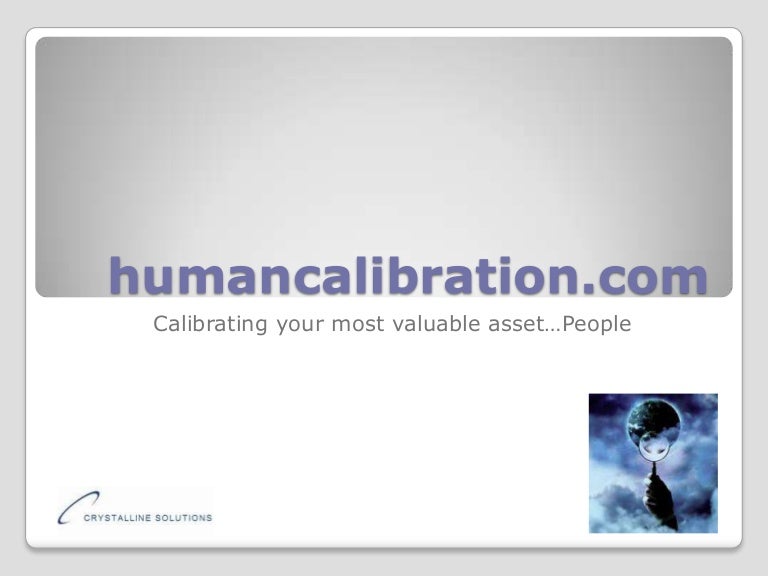 humancalibration.com

Calibrating your most valuable asset…People

CRYSTALLINE SOLUTIONS